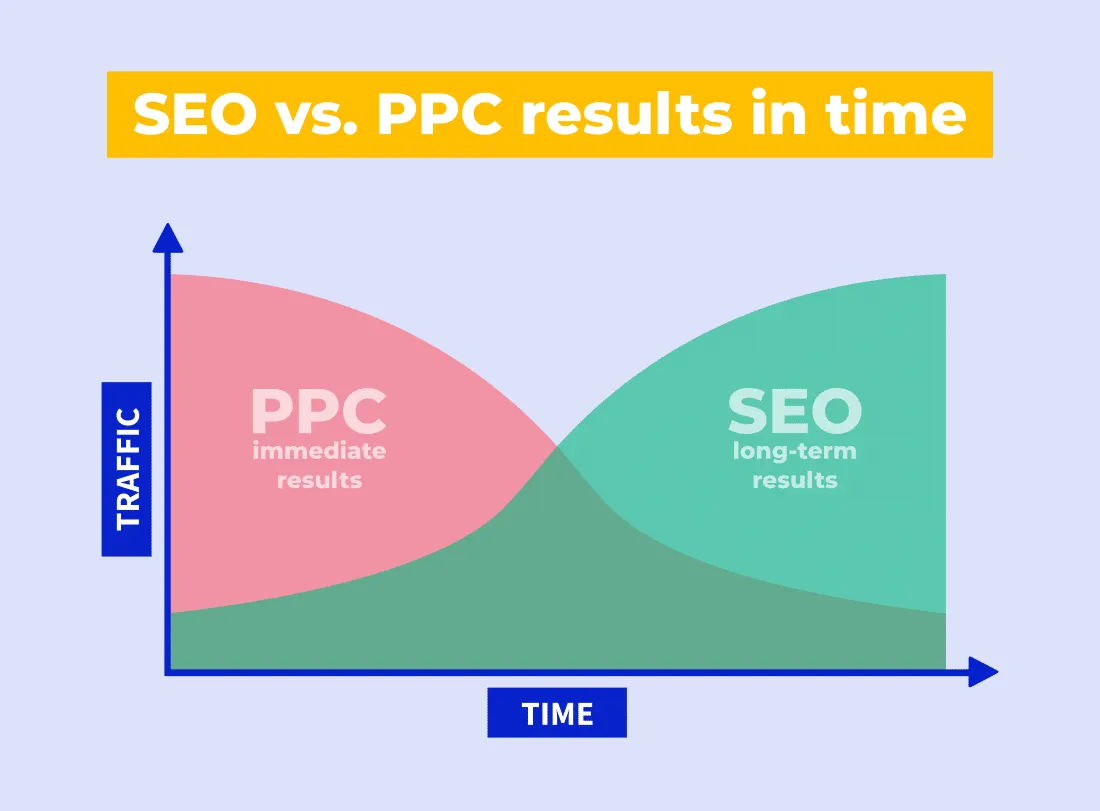 SEO vs. PPC results in time

TRAFFIC

PPC
immediate results

SEO
long-term results

TIME